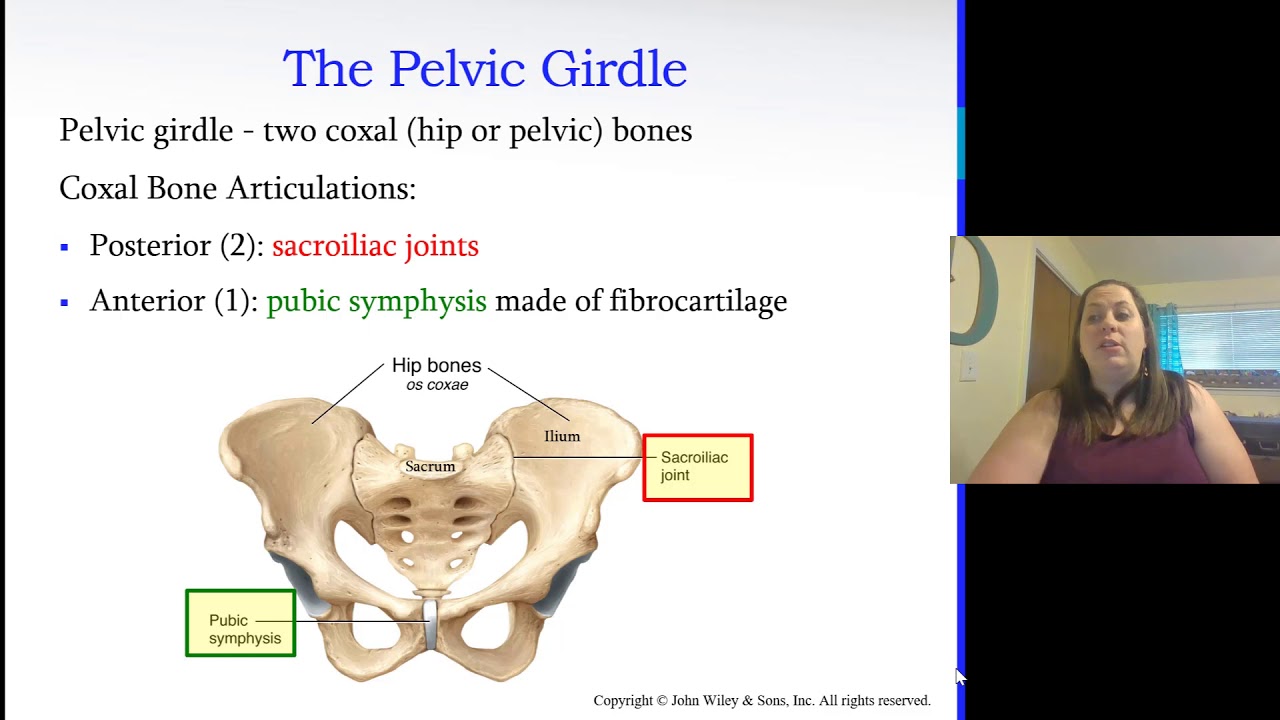 The Pelvic Girdle

Pelvic girdle - two coxal (hip or pelvic) bones

Coxal Bone Articulations:

▪ Posterior (2): sacroiliac joints

▪ Anterior (1): pubic symphysis made of fibrocartilage

Hip bones
os coxae

Ilium

Sacrum

Sacroiliac joint

Pubic symphysis

Copyright © John Wiley & Sons, Inc. All rights reserved.